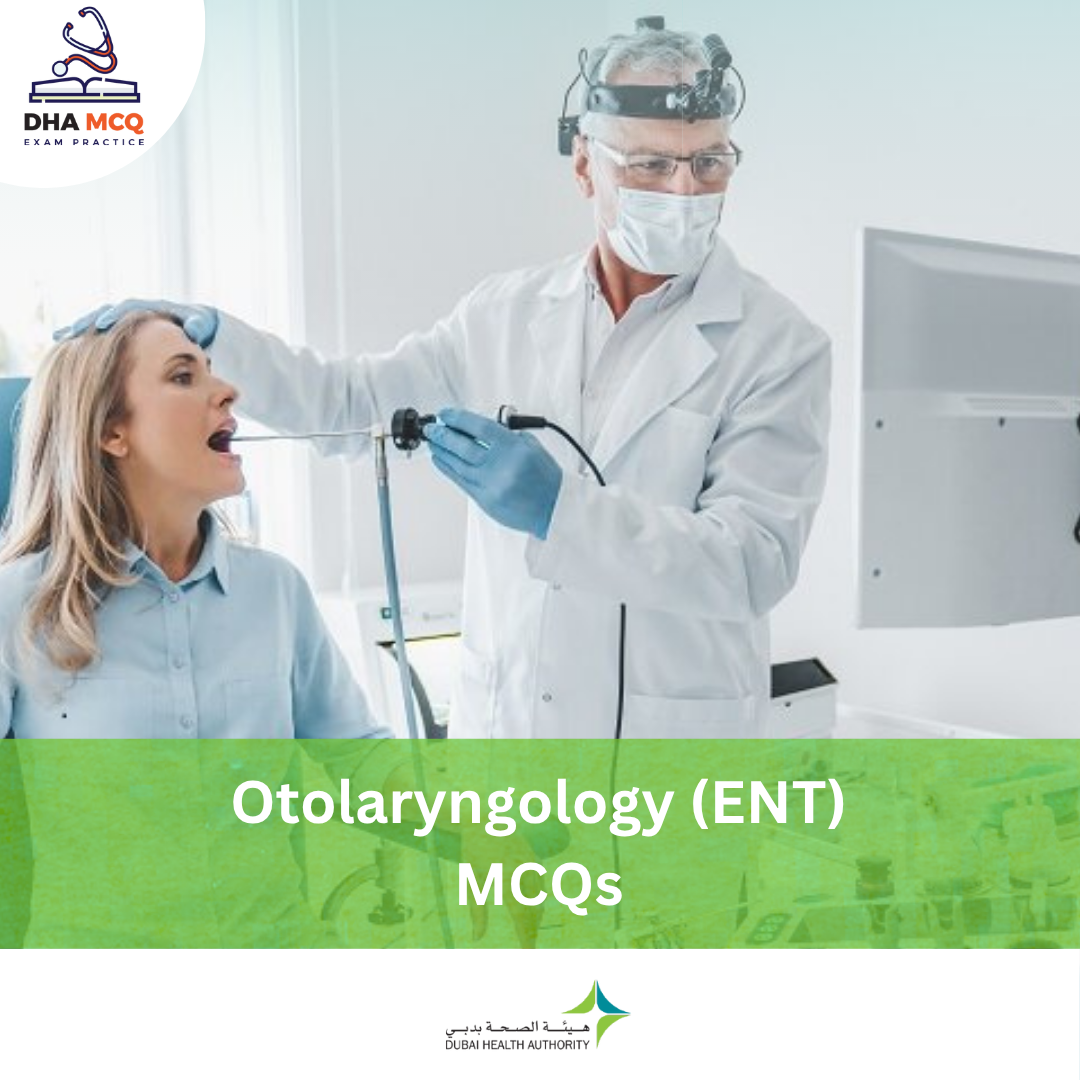 DHA MCQ
EXAM PRACTICE

Otolaryngology (ENT)
MCQs

هيئة الصحة بدبي
DUBAI HEALTH AUTHORITY